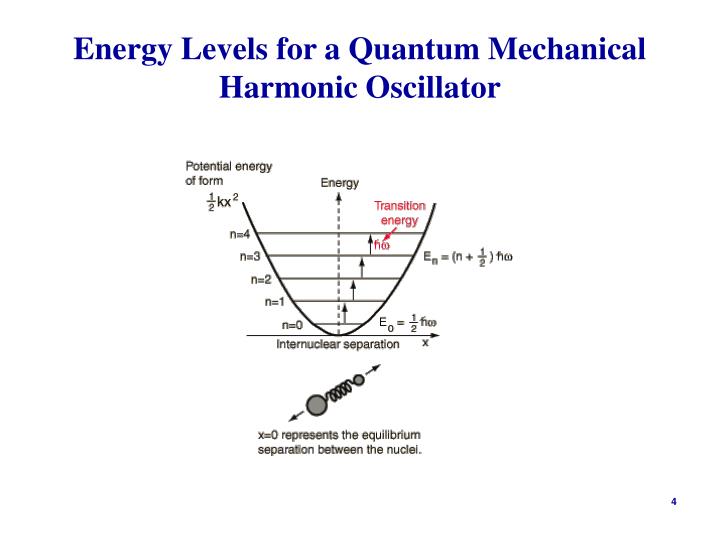 Energy Levels for a Quantum Mechanical Harmonic Oscillator

Potential energy of form $\frac{1}{2}kx^2$

Energy

Transition energy

$\hbar\omega$

n=4

n=3

n=2

n=1

n=0

$E_n = (n + \frac{1}{2})\hbar\omega$

$E_0 = \frac{1}{2}\hbar\omega$

Internuclear separation

x

x=0 represents the equilibrium separation between the nuclei.

4